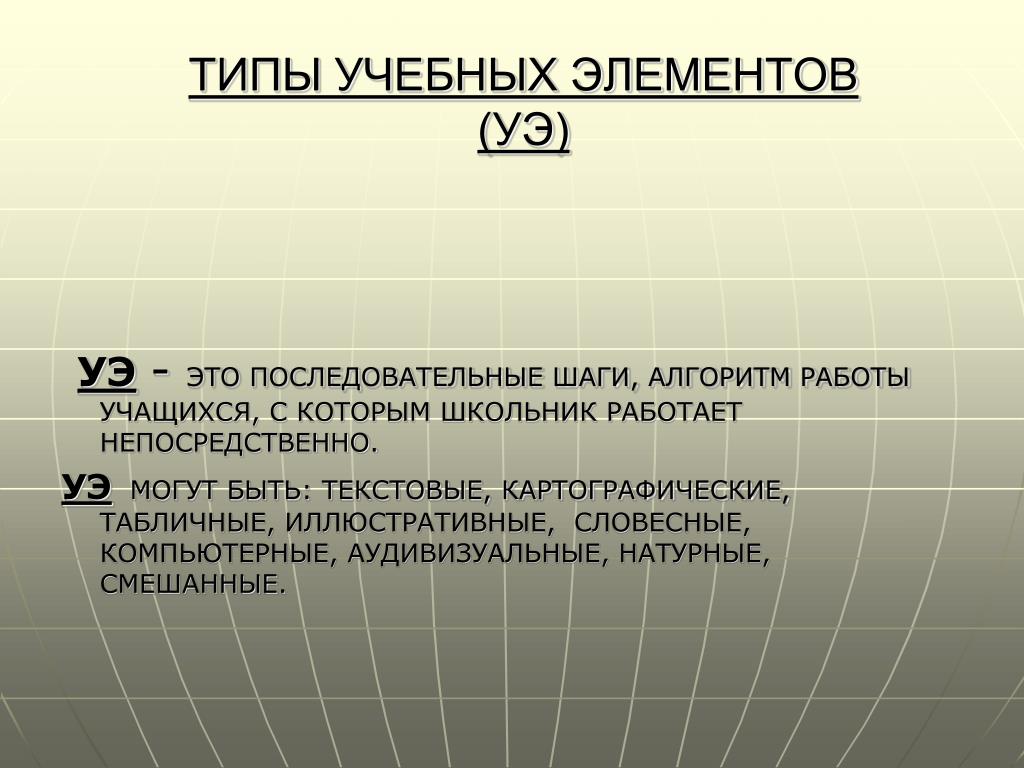 ТИПЫ УЧЕБНЫХ ЭЛЕМЕНТОВ (УЭ)

УЭ - ЭТО ПОСЛЕДОВАТЕЛЬНЫЕ ШАГИ, АЛГОРИТМ РАБОТЫ УЧАЩИХСЯ, С КОТОРЫМ ШКОЛЬНИК РАБОТАЕТ НЕПОСРЕДСТВЕННО.

УЭ МОГУТ БЫТЬ: ТЕКСТОВЫЕ, КАРТОГРАФИЧЕСКИЕ, ТАБЛИЧНЫЕ, ИЛЛЮСТРАТИВНЫЕ, СЛОВЕСНЫЕ, КОМПЬЮТЕРНЫЕ, АУДИВИЗУАЛЬНЫЕ, НАТУРНЫЕ, СМЕШАННЫЕ.